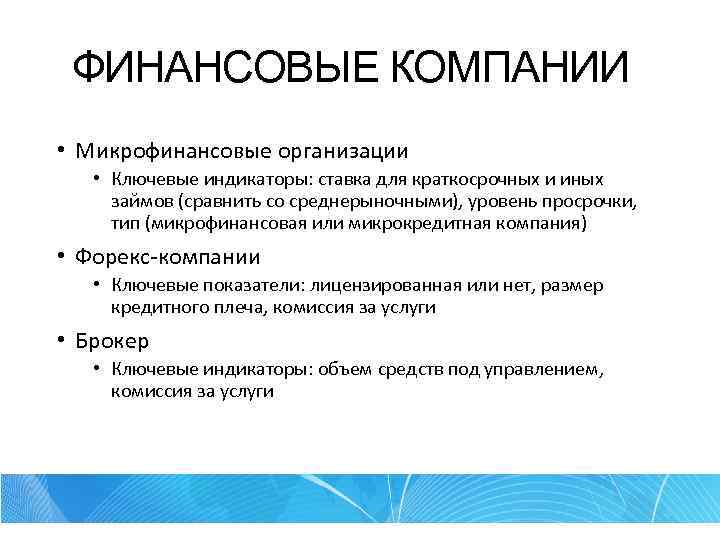 ФИНАНСОВЫЕ КОМПАНИИ

• Микрофинансовые организации
  • Ключевые индикаторы: ставка для краткосрочных и иных займов (сравнить со среднерыночными), уровень просрочки, тип (микрофинансовая или микрокредитная компания)

• Форекс-компании
  • Ключевые показатели: лицензированная или нет, размер кредитного плеча, комиссия за услуги

• Брокер
  • Ключевые индикаторы: объем средств под управлением, комиссия за услуги